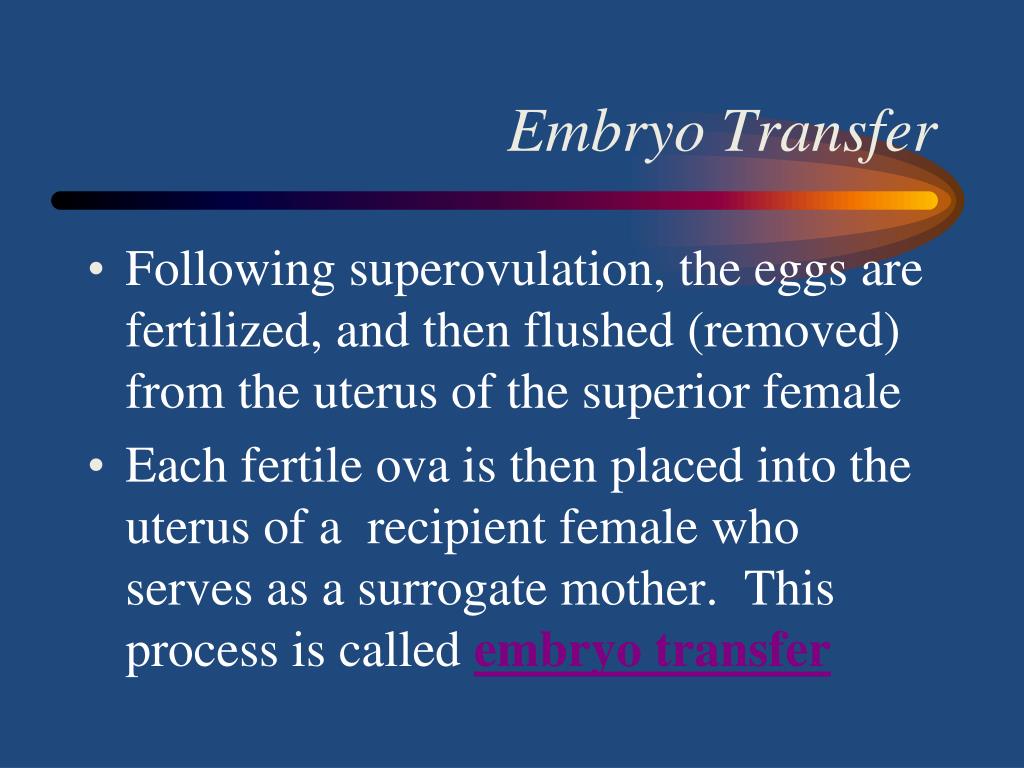 Embryo Transfer

• Following superovulation, the eggs are fertilized, and then flushed (removed) from the uterus of the superior female

• Each fertile ova is then placed into the uterus of a recipient female who serves as a surrogate mother. This process is called embryo transfer